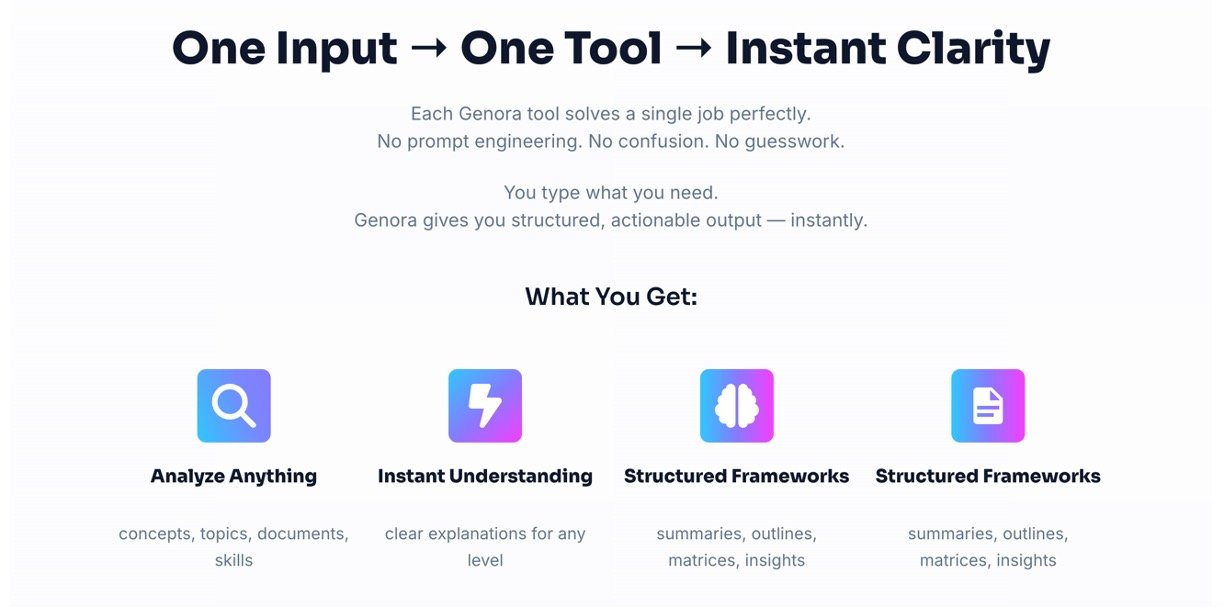 One Input → One Tool → Instant Clarity

Each Genora tool solves a single job perfectly.
No prompt engineering. No confusion. No guesswork.

You type what you need.
Genora gives you structured, actionable output — instantly.

What You Get:

Analyze Anything

concepts, topics, documents, skills

Instant Understanding

clear explanations for any level

Structured Frameworks

summaries, outlines, matrices, insights

Structured Frameworks

summaries, outlines, matrices, insights